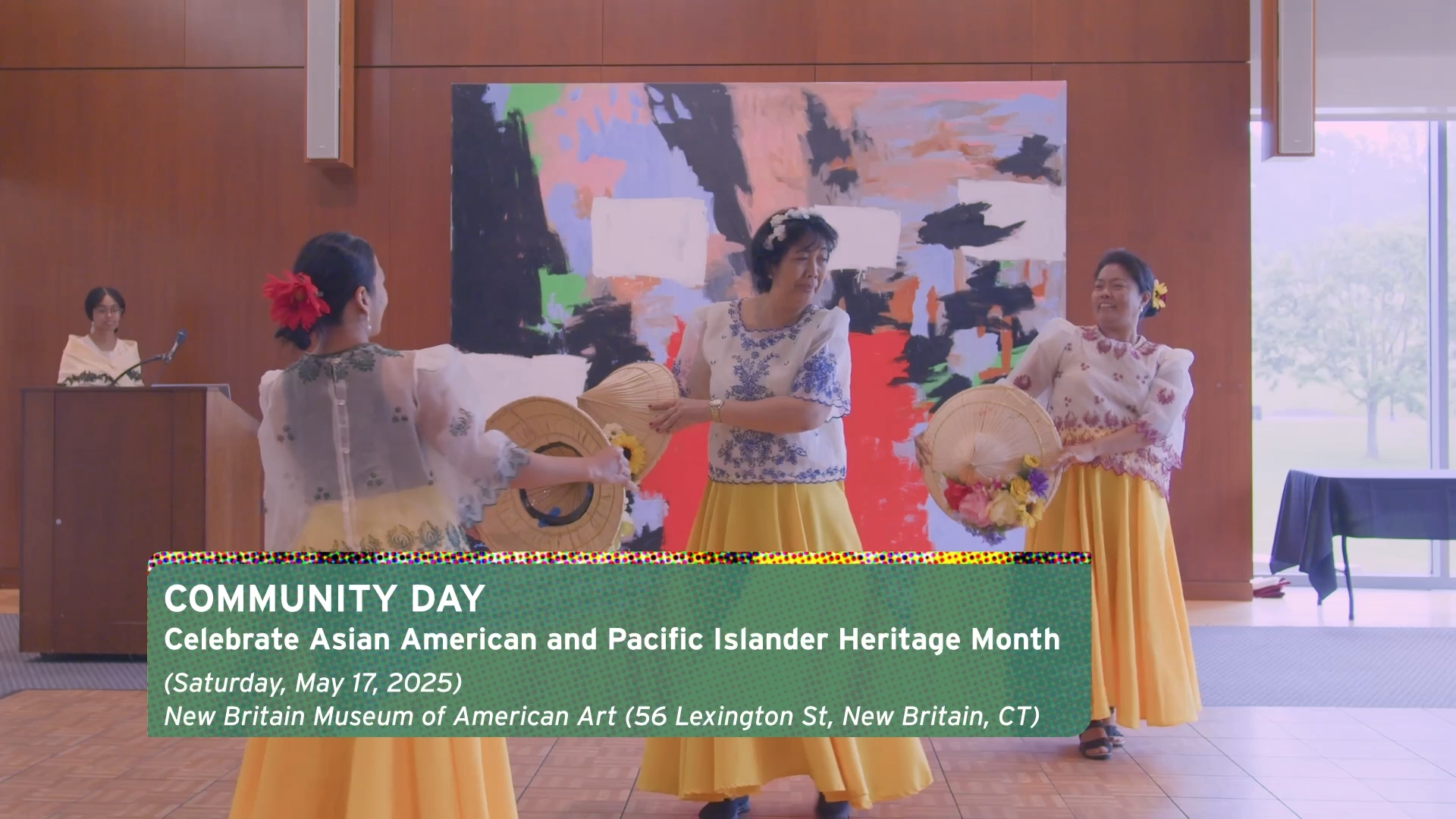 COMMUNITY DAY
Celebrate Asian American and Pacific Islander Heritage Month
(Saturday, May 17, 2025)
New Britain Museum of American Art (56 Lexington St, New Britain, CT)